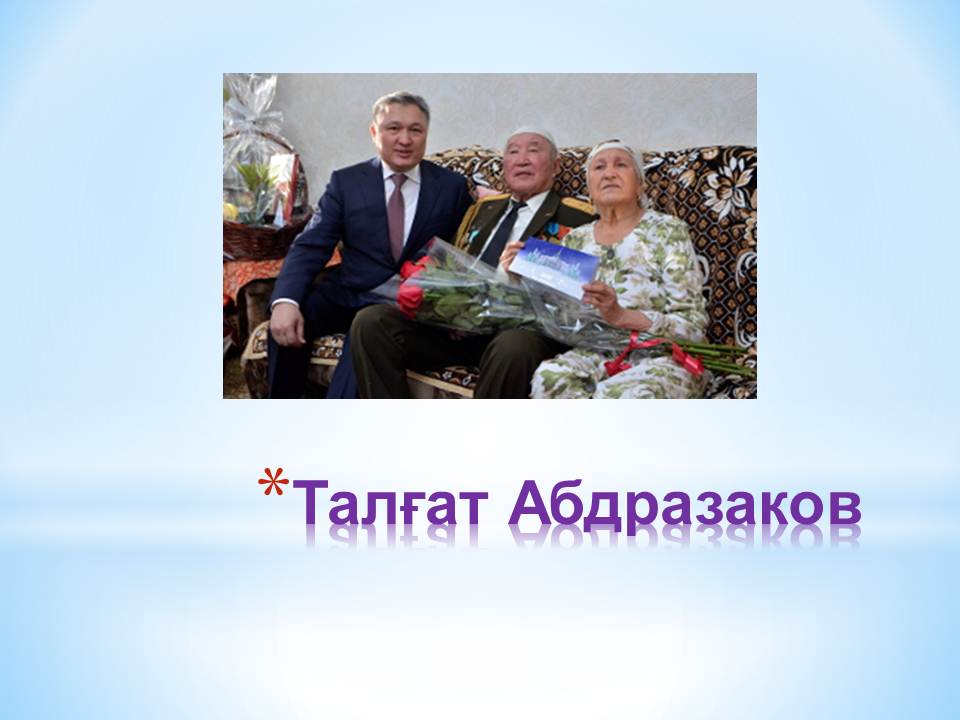 *Талғат Абдразаков